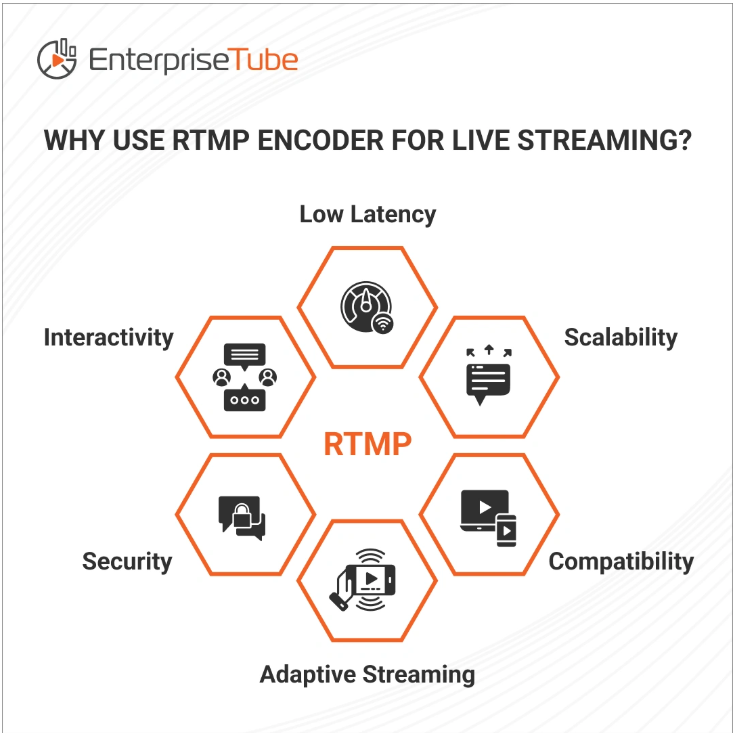 EnterpriseTube

WHY USE RTMP ENCODER FOR LIVE STREAMING?

Low Latency

Interactivity

Scalability

RTMP

Security

Compatibility

Adaptive Streaming